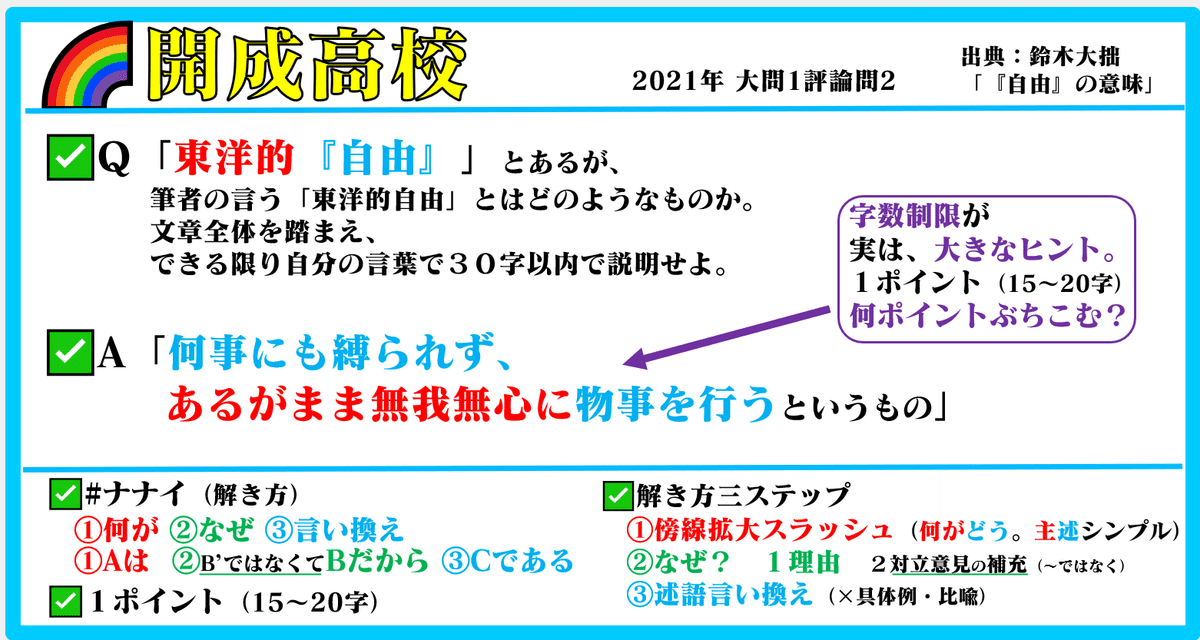 開成高校

2021年 大問1評論問2

出典：鈴木大拙
「『自由』の意味」

Q「東洋的『自由』」とあるが、
筆者の言う「東洋的自由」とはどのようなものか。
文章全体を踏まえ、
できる限り自分の言葉で３０字以内で説明せよ。

字数制限が
実は、大きなヒント。
１ポイント（15～20字）
何ポイントぶちこむ？

A「何事にも縛られず、
あるがまま無我無心に物事を行うというもの」

#ナナイ（解き方）
①何が ②なぜ ③言い換え
①Aは ②B'ではなくてBだから ③Cである

１ポイント（15～20字）

解き方三ステップ
①傍線拡大スラッシュ（何がどう。主述シンプル）
②なぜ？ １理由 ２対立意見の補充（～ではなく）
③述語言い換え（×具体例・比喩）